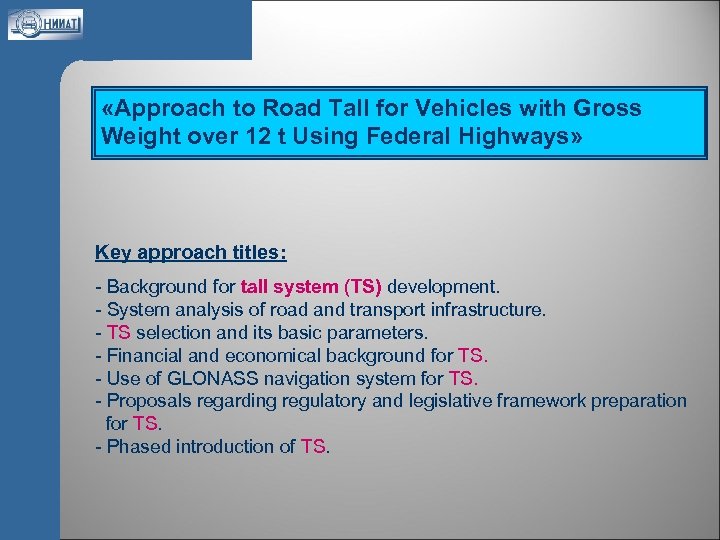 НИИАТ

«Approach to Road Tall for Vehicles with Gross Weight over 12 t Using Federal Highways»

Key approach titles:

- Background for tall system (TS) development.
- System analysis of road and transport infrastructure.
- TS selection and its basic parameters.
- Financial and economical background for TS.
- Use of GLONASS navigation system for TS.
- Proposals regarding regulatory and legislative framework preparation for TS.
- Phased introduction of TS.